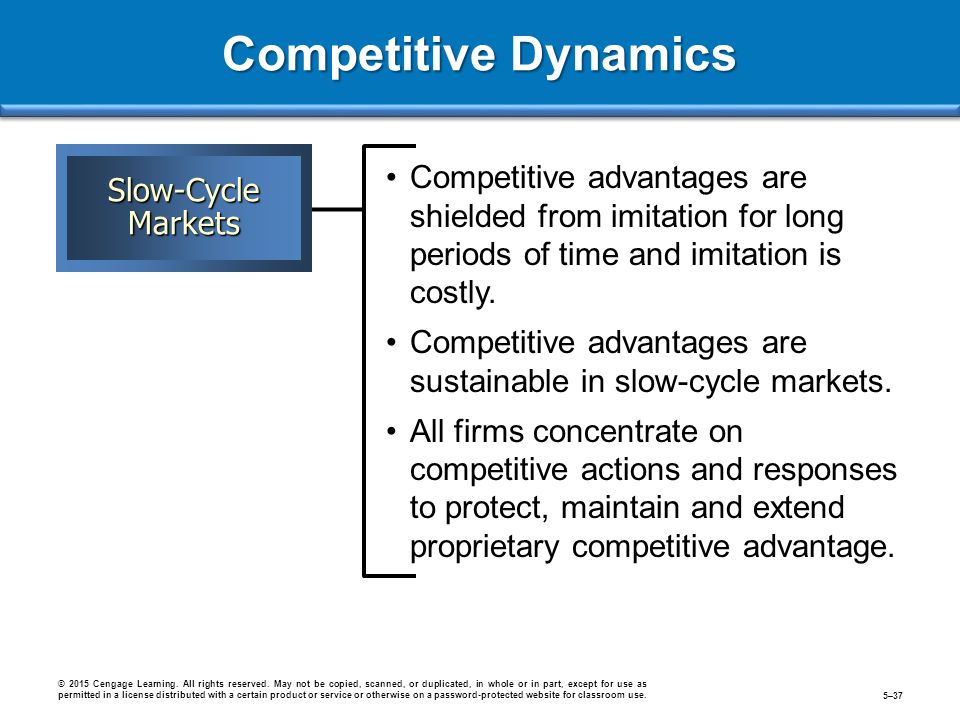 Competitive Dynamics

Slow-Cycle Markets

• Competitive advantages are shielded from imitation for long periods of time and imitation is costly.

• Competitive advantages are sustainable in slow-cycle markets.

• All firms concentrate on competitive actions and responses to protect, maintain and extend proprietary competitive advantage.

© 2015 Cengage Learning. All rights reserved. May not be copied, scanned, or duplicated, in whole or in part, except for use as permitted in a license distributed with a certain product or service or otherwise on a password-protected website for classroom use.

5–37